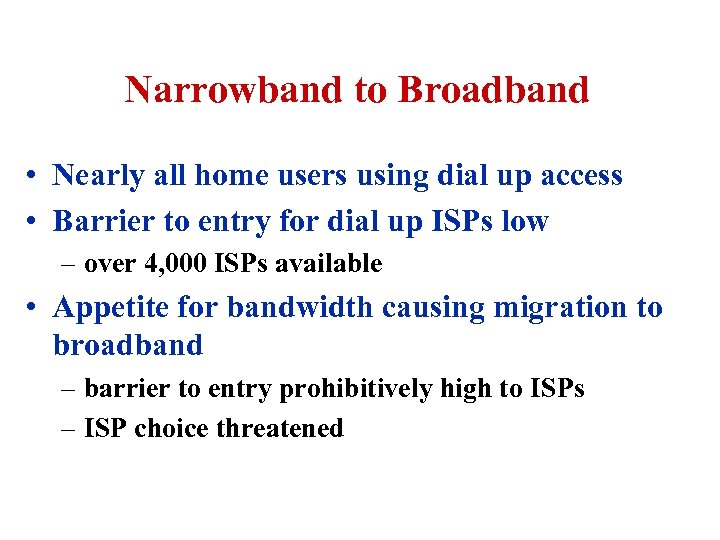 Narrowband to Broadband

• Nearly all home users using dial up access
• Barrier to entry for dial up ISPs low
– over 4,000 ISPs available
• Appetite for bandwidth causing migration to broadband
– barrier to entry prohibitively high to ISPs
– ISP choice threatened